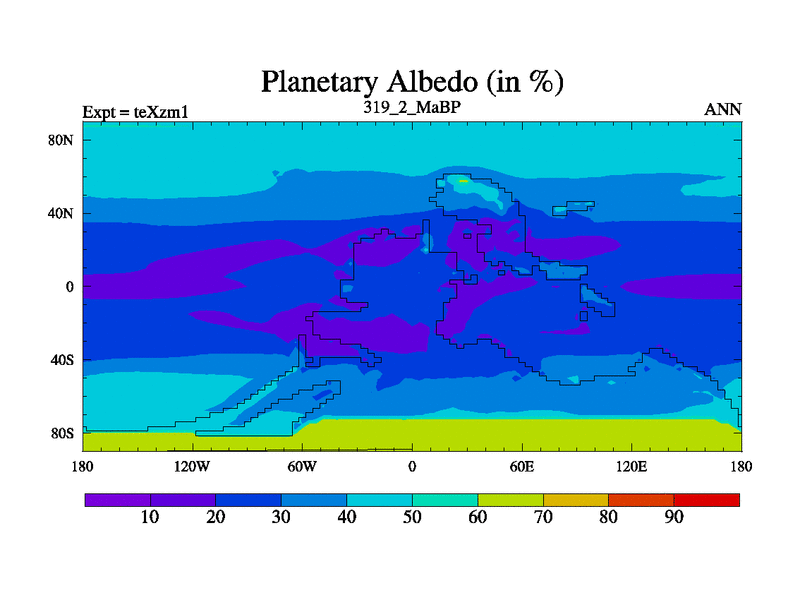 Planetary Albedo (in %)

Expt = teXzm1

319_2_MaBP

ANN

80N
40N
0
40S
80S

180
120W
60W
0
60E
120E
180

10
20
30
40
50
60
70
80
90